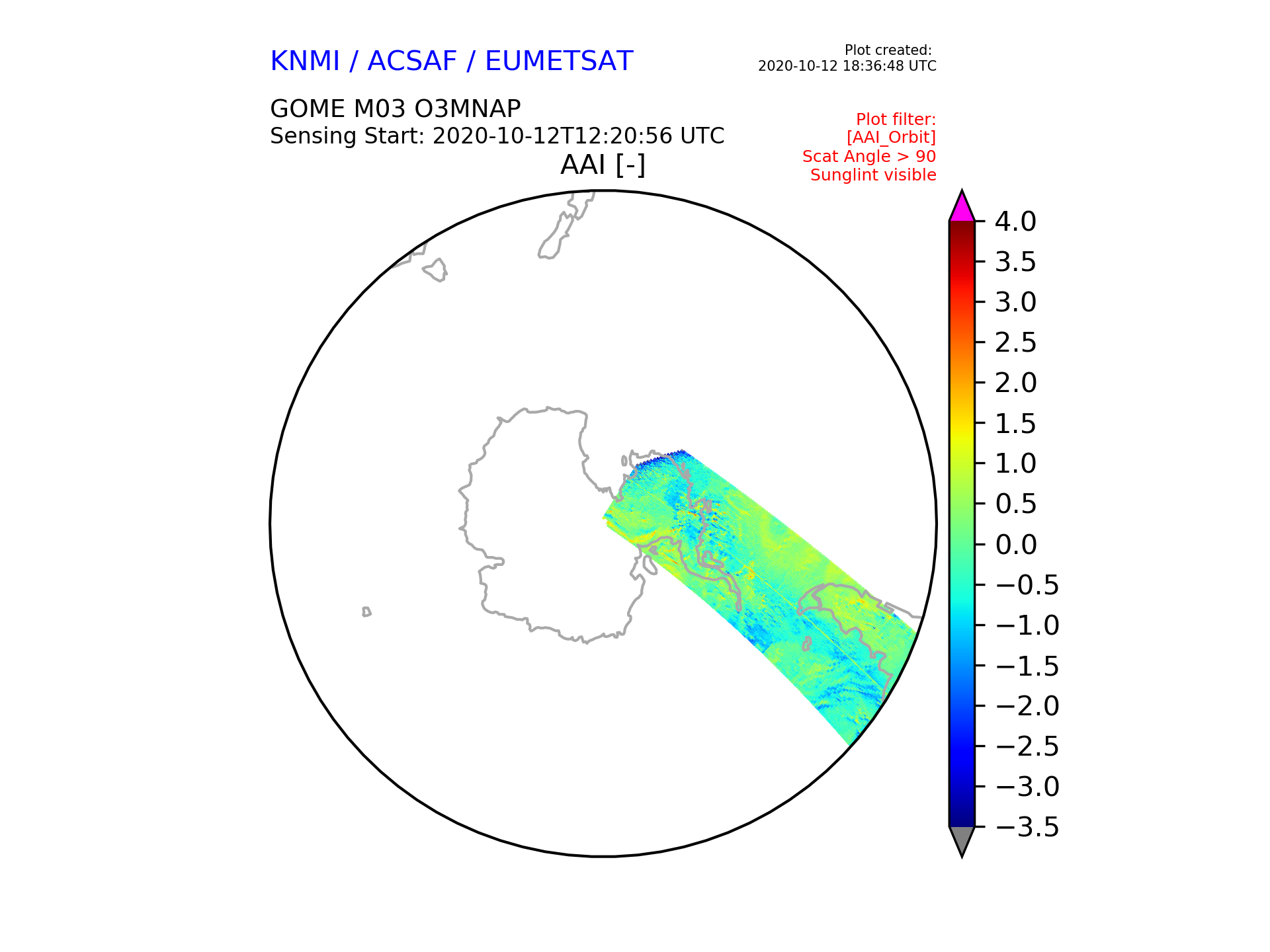 KNMI / ACSAF / EUMETSAT

Plot created:
2020-10-12 18:36:48 UTC

GOME M03 O3MNAP
Sensing Start: 2020-10-12T12:20:56 UTC

Plot filter:
[AAI_Orbit]
Scat Angle > 90
Sunglint visible

AAI [-]

4.0
3.5
3.0
2.5
2.0
1.5
1.0
0.5
0.0
−0.5
−1.0
−1.5
−2.0
−2.5
−3.0
−3.5